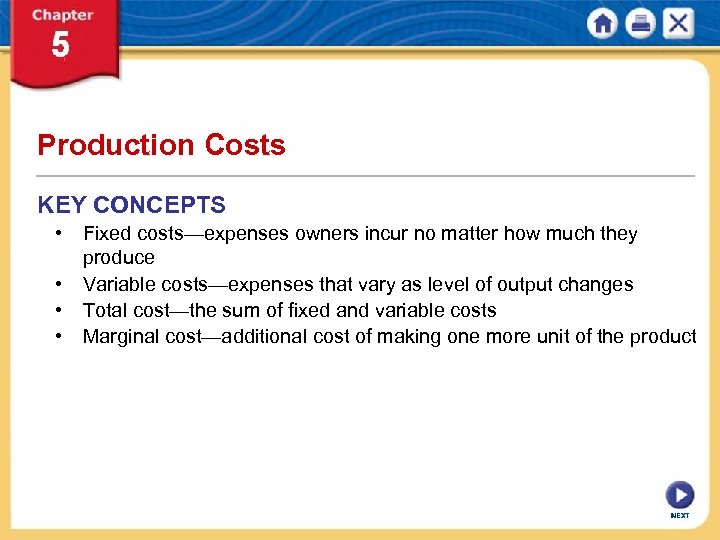 Chapter
5

Production Costs

KEY CONCEPTS
• Fixed costs—expenses owners incur no matter how much they produce
• Variable costs—expenses that vary as level of output changes
• Total cost—the sum of fixed and variable costs
• Marginal cost—additional cost of making one more unit of the product

NEXT